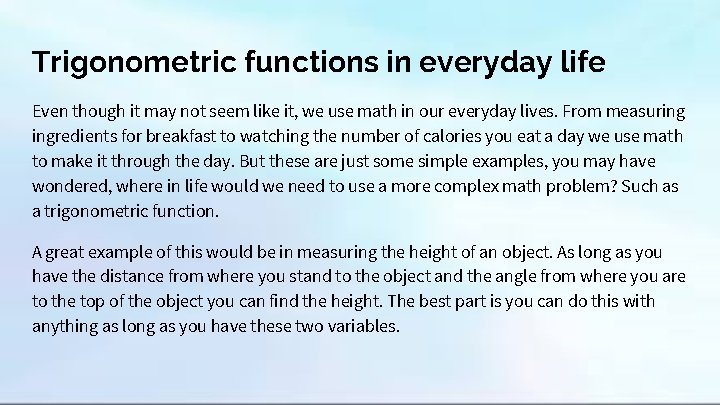 Trigonometric functions in everyday life

Even though it may not seem like it, we use math in our everyday lives. From measuring ingredients for breakfast to watching the number of calories you eat a day we use math to make it through the day. But these are just some simple examples, you may have wondered, where in life would we need to use a more complex math problem? Such as a trigonometric function.

A great example of this would be in measuring the height of an object. As long as you have the distance from where you stand to the object and the angle from where you are to the top of the object you can find the height. The best part is you can do this with anything as long as you have these two variables.